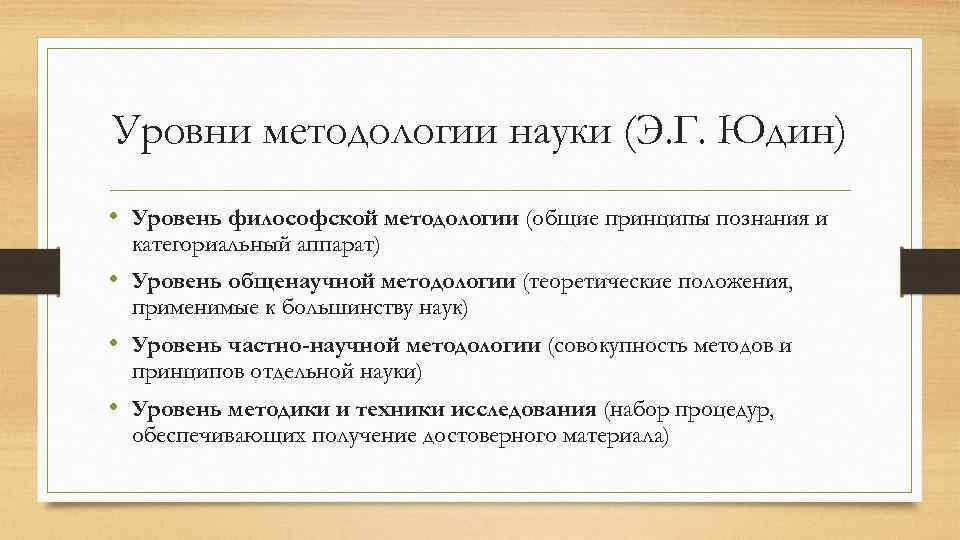 Уровни методологии науки (Э.Г. Юдин)

• Уровень философской методологии (общие принципы познания и категориальный аппарат)
• Уровень общенаучной методологии (теоретические положения, применимые к большинству наук)
• Уровень частно-научной методологии (совокупность методов и принципов отдельной науки)
• Уровень методики и техники исследования (набор процедур, обеспечивающих получение достоверного материала)